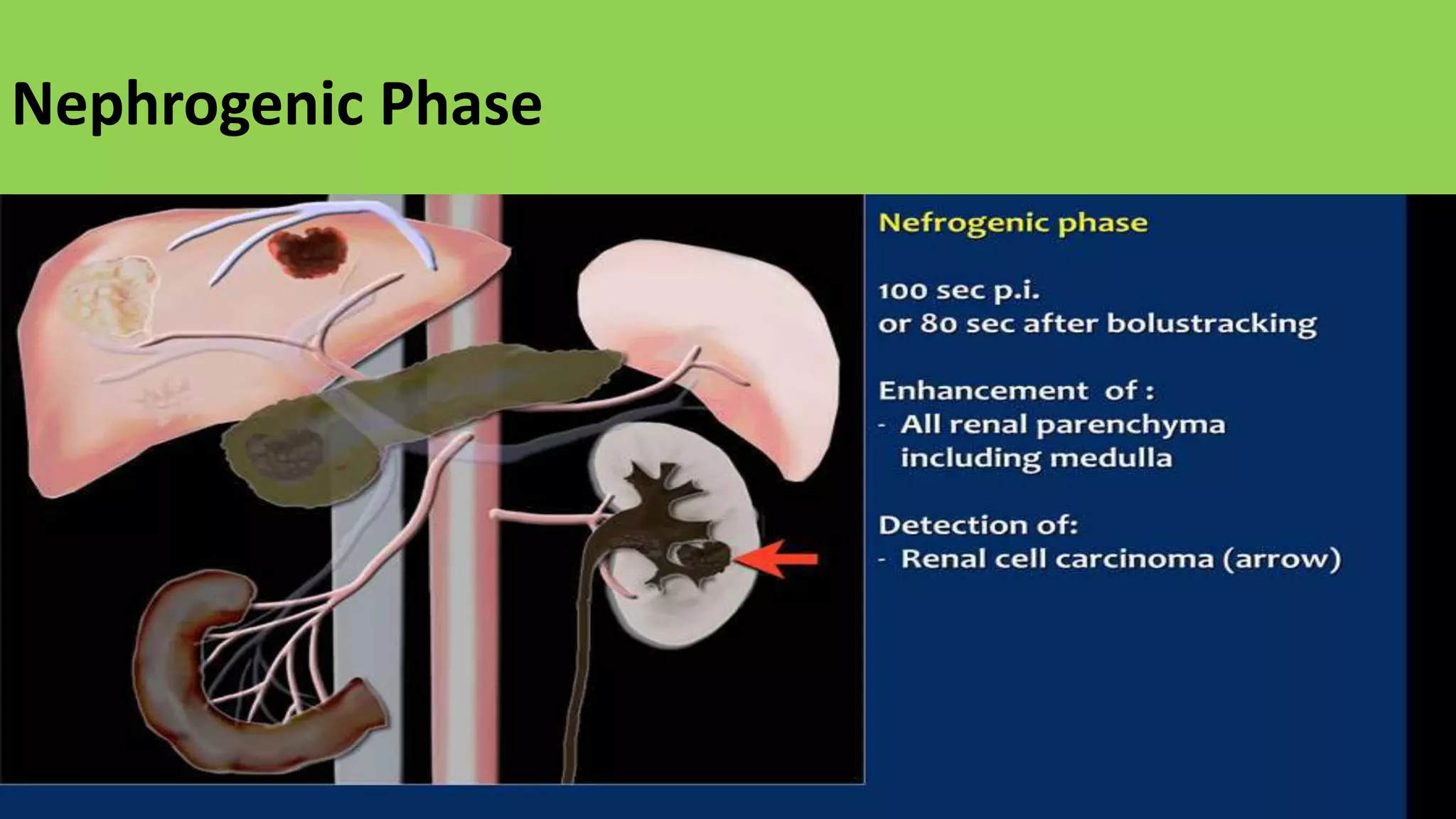 Nephrogenic Phase

Nefrogenic phase

100 sec p.i.
or 80 sec after bolustracking

Enhancement of :
- All renal parenchyma including medulla

Detection of:
- Renal cell carcinoma (arrow)